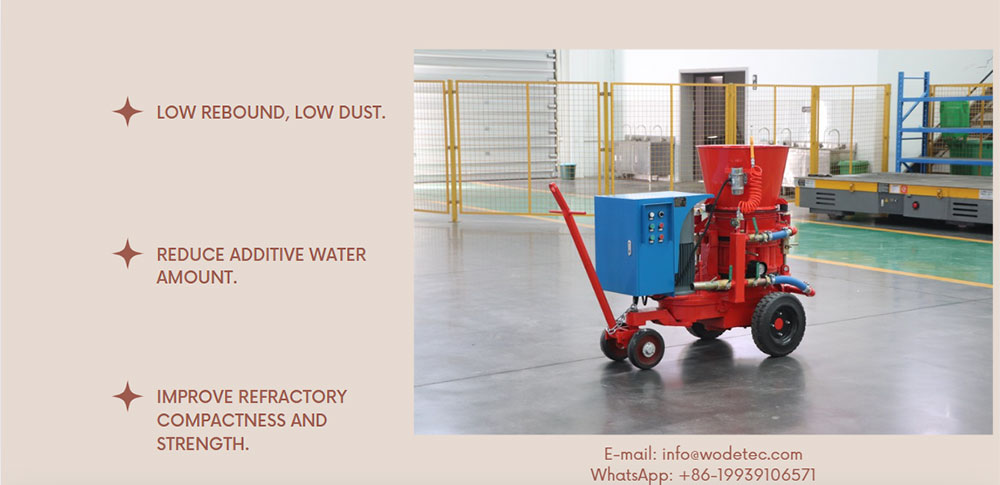 LOW REBOUND, LOW DUST.

REDUCE ADDITIVE WATER AMOUNT.

IMPROVE REFRACTORY COMPACTNESS AND STRENGTH.

E-mail: info@wodetec.com
WhatsApp: +86-19939106571